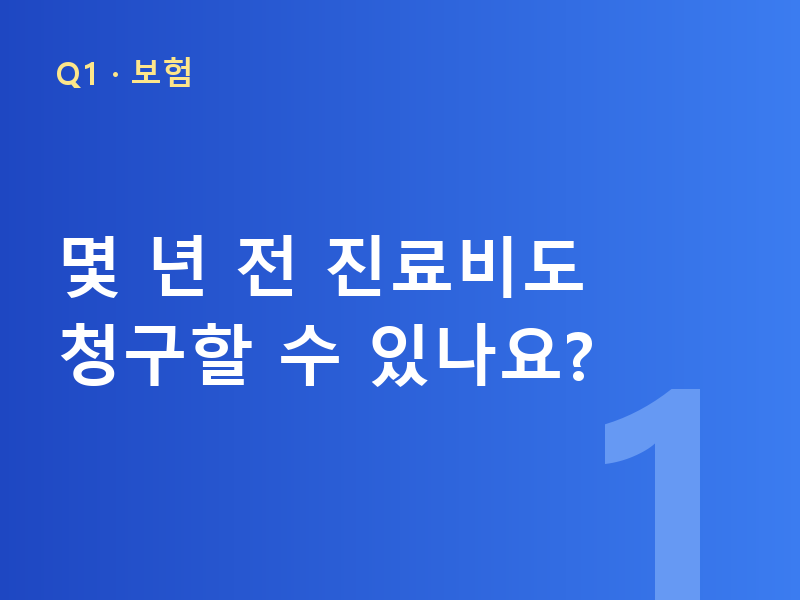 Q1 · 보험

몇 년 전 진료비도
청구할 수 있나요?

1